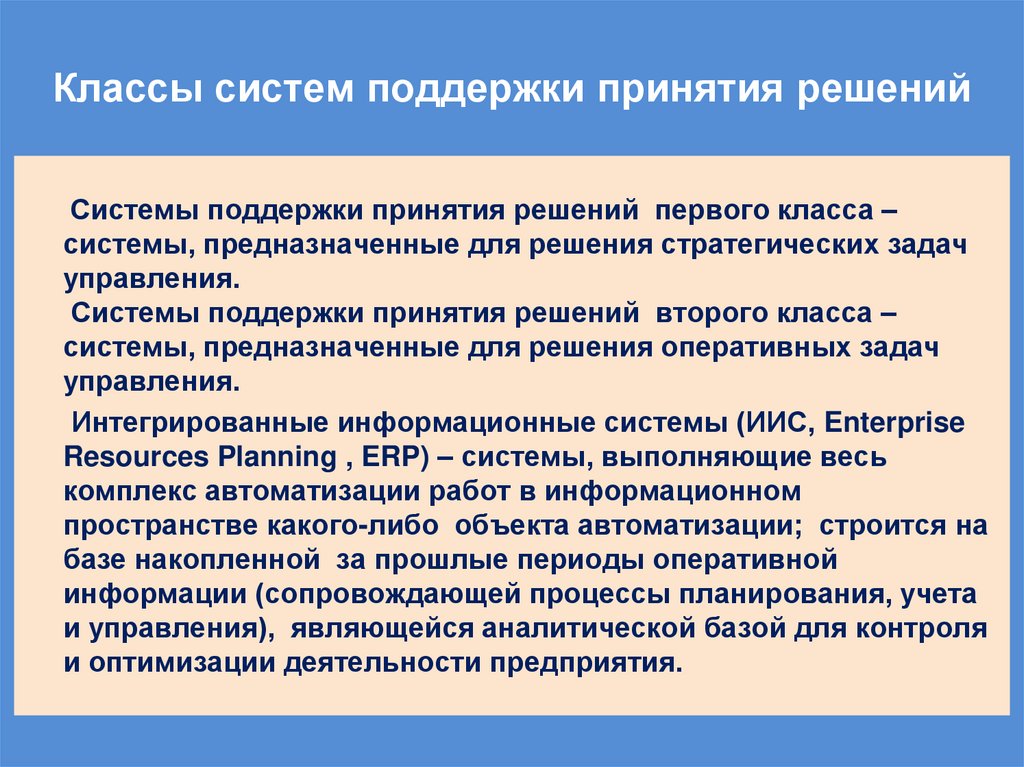 Классы систем поддержки принятия решений

Системы поддержки принятия решений первого класса – системы, предназначенные для решения стратегических задач управления.

Системы поддержки принятия решений второго класса – системы, предназначенные для решения оперативных задач управления.

Интегрированные информационные системы (ИИС, Enterprise Resources Planning , ERP) – системы, выполняющие весь комплекс автоматизации работ в информационном пространстве какого-либо объекта автоматизации; строится на базе накопленной за прошлые периоды оперативной информации (сопровождающей процессы планирования, учета и управления), являющейся аналитической базой для контроля и оптимизации деятельности предприятия.